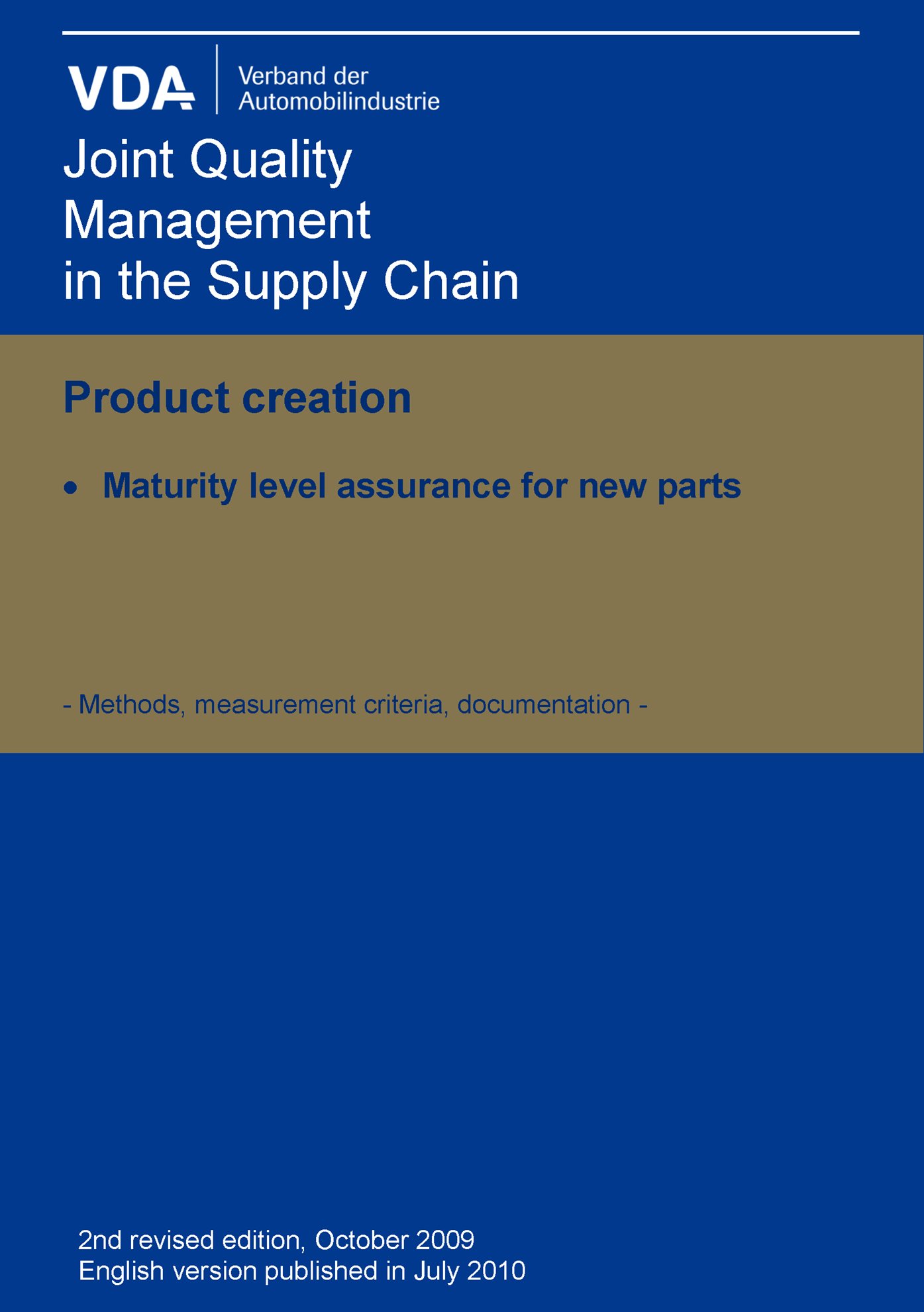 VDA Verband der Automobilindustrie

Joint Quality Management in the Supply Chain

Product creation

• Maturity level assurance for new parts

- Methods, measurement criteria, documentation -

2nd revised edition, October 2009
English version published in July 2010